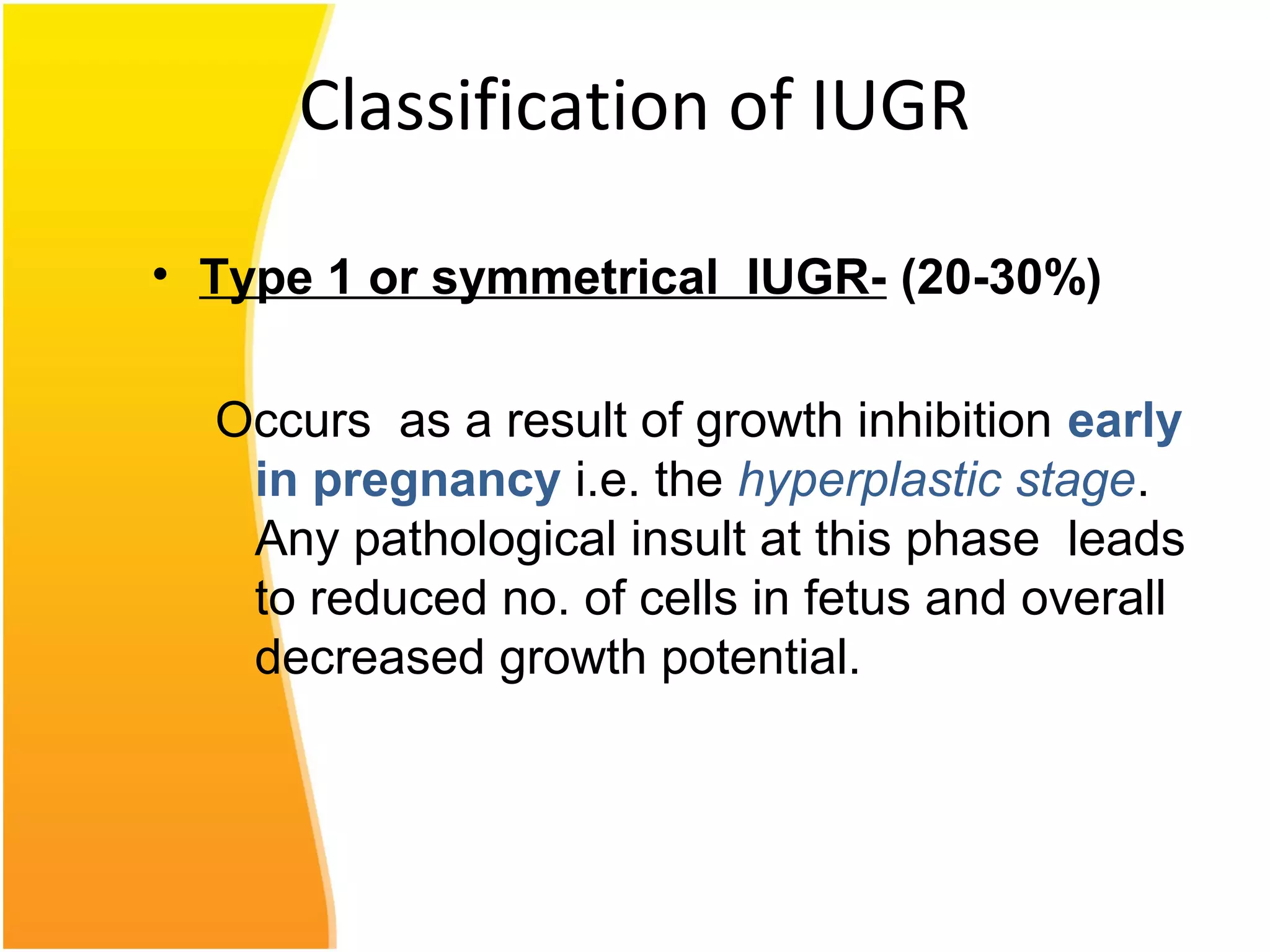 Classification of IUGR

• Type 1 or symmetrical IUGR- (20-30%)

Occurs as a result of growth inhibition early in pregnancy i.e. the hyperplastic stage. Any pathological insult at this phase leads to reduced no. of cells in fetus and overall decreased growth potential.